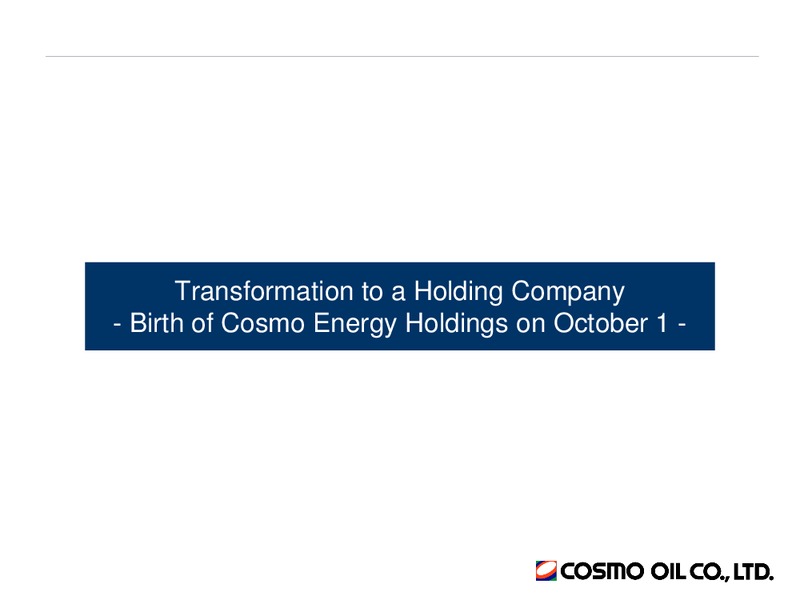 Transformation to a Holding Company
- Birth of Cosmo Energy Holdings on October 1 -

COSMO OIL CO., LTD.